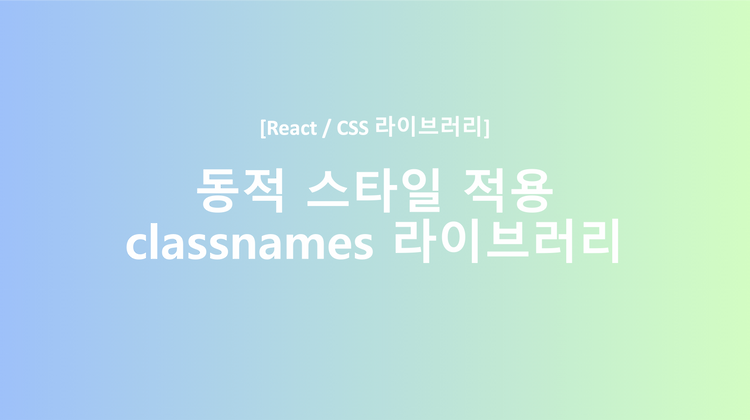 [React / CSS 라이브러리]

동적 스타일 적용
classnames 라이브러리